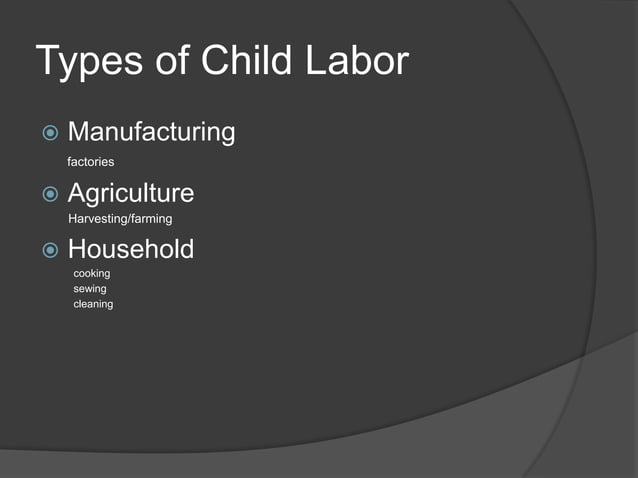 Types of Child Labor

Manufacturing

factories

Agriculture

Harvesting/farming

Household

cooking
sewing
cleaning